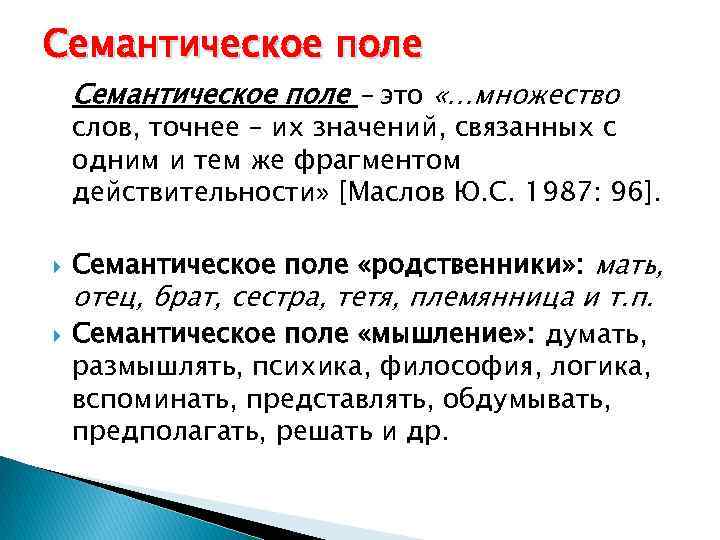 Семантическое поле

Семантическое поле – это «...множество слов, точнее – их значений, связанных с одним и тем же фрагментом действительности» [Маслов Ю.С. 1987: 96].

Семантическое поле «родственники»: мать, отец, брат, сестра, тетя, племянница и т.п.

Семантическое поле «мышление»: думать, размышлять, психика, философия, логика, вспоминать, представлять, обдумывать, предполагать, решать и др.